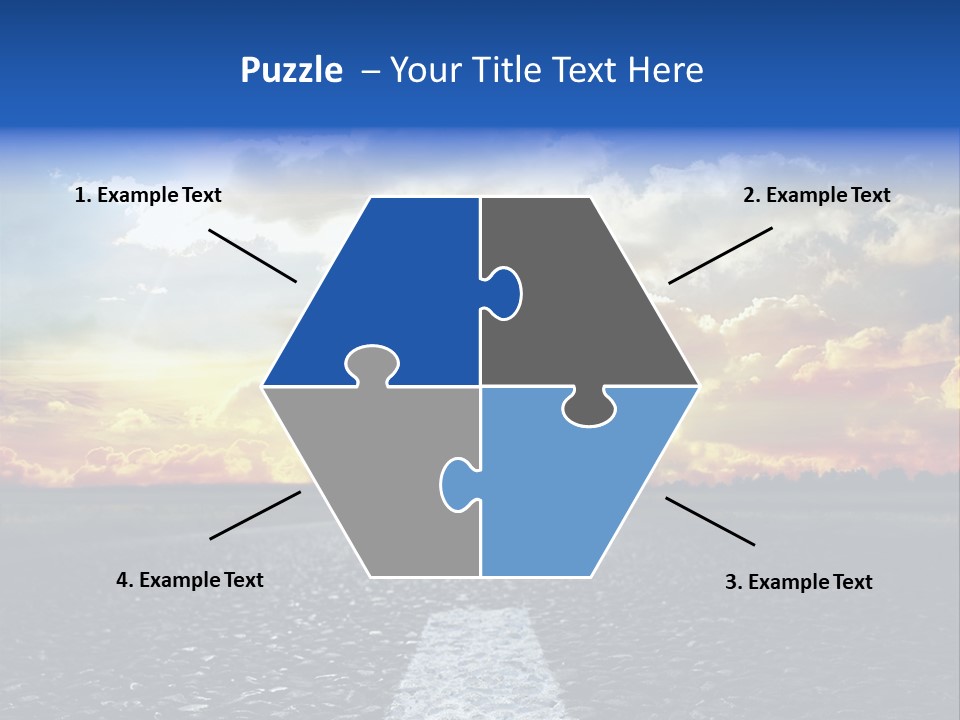 Puzzle – Your Title Text Here

1. Example Text

2. Example Text

4. Example Text

3. Example Text